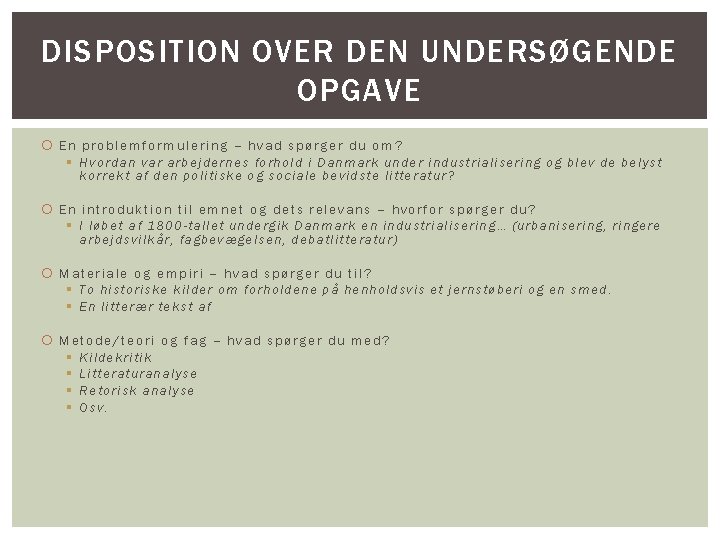 DISPOSITION OVER DEN UNDERSØGENDE OPGAVE

En problemformulering – hvad spørger du om?

Hvordan var arbejdernes forhold i Danmark under industrialisering og blev de belyst korrekt af den politiske og sociale bevidste litteratur?

En introduktion til emnet og dets relevans – hvorfor spørger du?

I løbet af 1800-tallet undergik Danmark en industrialisering… (urbanisering, ringere arbejdsvilkår, fagbevægelsen, debatlitteratur)

Materiale og empiri – hvad spørger du til?

To historiske kilder om forholdene på henholdsvis et jernstøberi og en smed.

En litterær tekst af

Metode/teori og fag – hvad spørger du med?

Kildekritik

Litteraturanalyse

Retorisk analyse

Osv.